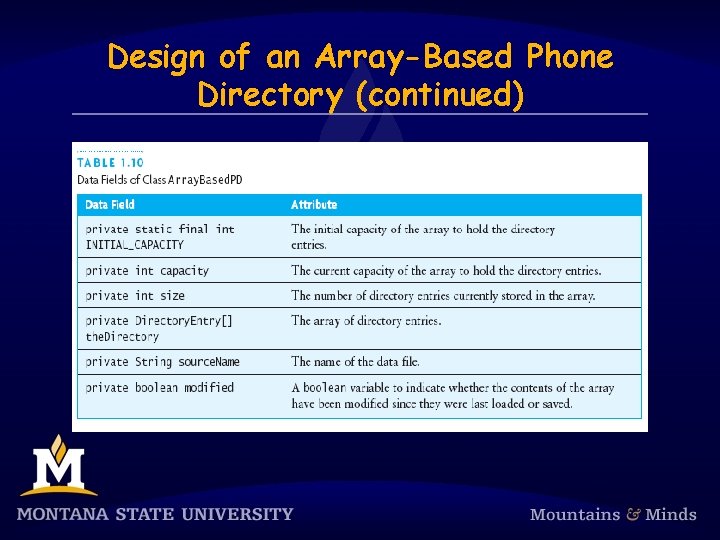 Design of an Array-Based Phone Directory (continued)

TABLE 1.10
Data Fields of Class ArrayBasedPD

| Data Field | Attribute |
|---|---|
| private static final int INITIAL_CAPACITY | The initial capacity of the array to hold the directory entries. |
| private int capacity | The current capacity of the array to hold the directory entries. |
| private int size | The number of directory entries currently stored in the array. |
| private DirectoryEntry[] theDirectory | The array of directory entries. |
| private String sourceName | The name of the data file. |
| private boolean modified | A boolean variable to indicate whether the contents of the array have been modified since they were last loaded or saved. |

M

MONTANA STATE UNIVERSITY

Mountains & Minds